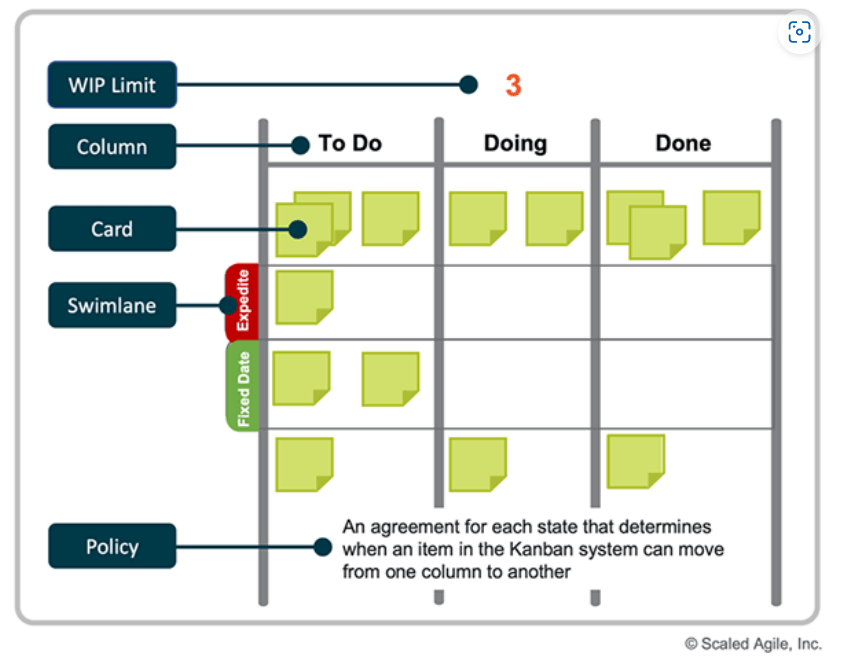 WIP Limit
3
Column
To Do
Doing
Done
Card
Swimlane
Expedite
Fixed Date
Policy
An agreement for each state that determines when an item in the Kanban system can move from one column to another
© Scaled Agile, Inc.